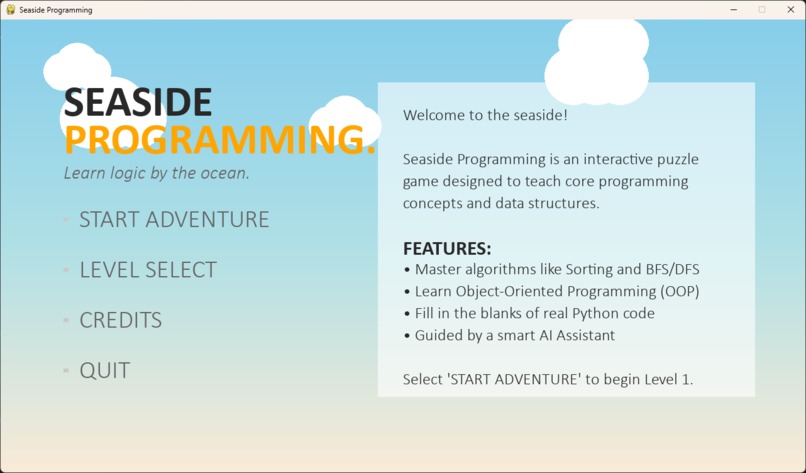 Seaside Programming

SEASIDE
PROGRAMMING.
Learn logic by the ocean.

START ADVENTURE
LEVEL SELECT
CREDITS
QUIT

Welcome to the seaside!

Seaside Programming is an interactive puzzle game designed to teach core programming concepts and data structures.

FEATURES:
• Master algorithms like Sorting and BFS/DFS
• Learn Object-Oriented Programming (OOP)
• Fill in the blanks of real Python code
• Guided by a smart AI Assistant

Select 'START ADVENTURE' to begin Level 1.